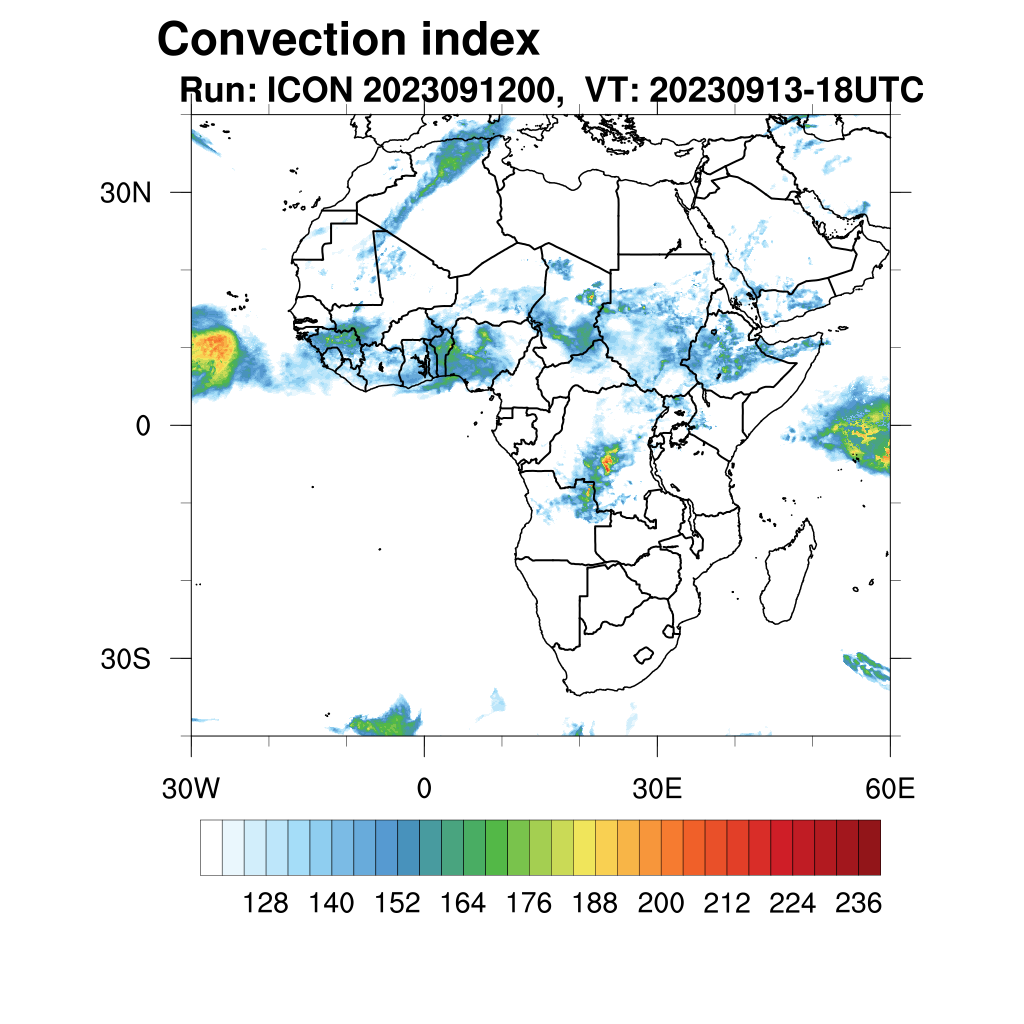 Convection index
Run: ICON 2023091200,  VT: 20230913-18UTC

30N
0
30S

30W
0
30E
60E

128
140
152
164
176
188
200
212
224
236